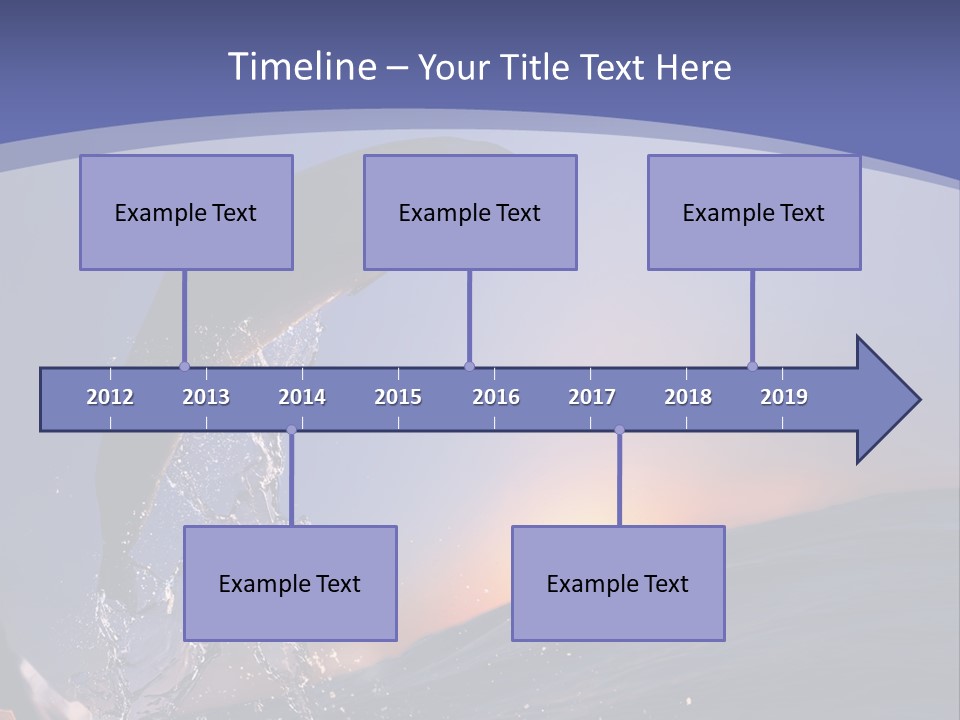 Timeline – Your Title Text Here

Example Text

Example Text

Example Text

2012 2013 2014 2015 2016 2017 2018 2019

Example Text

Example Text